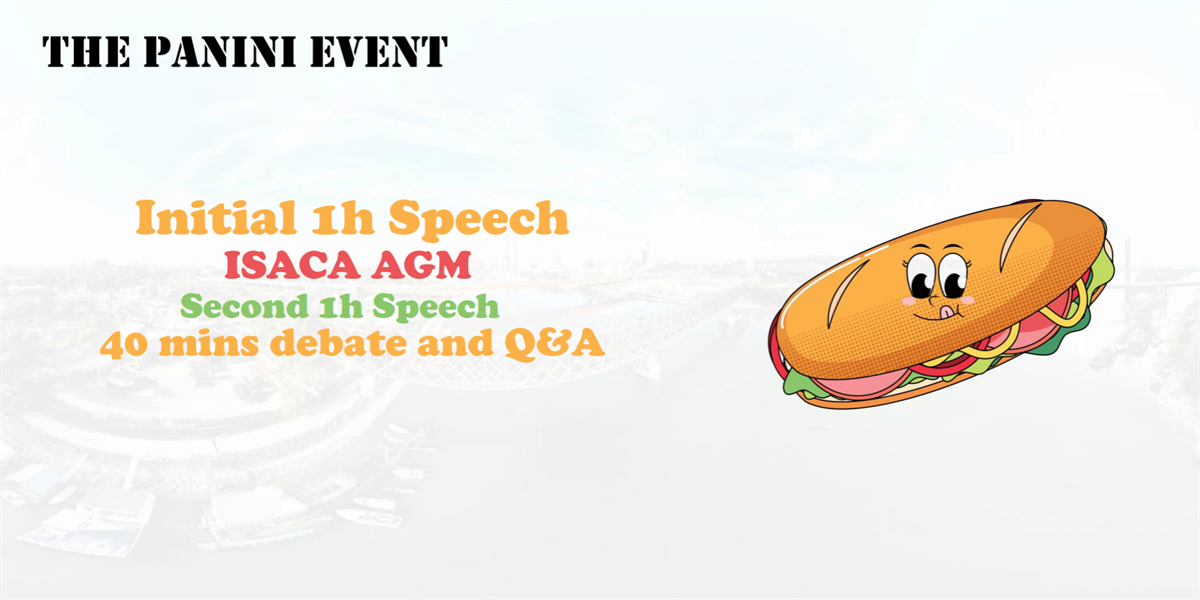 THE PANINI EVENT

Initial 1h Speech
ISACA AGM
Second 1h Speech
40 mins debate and Q&A